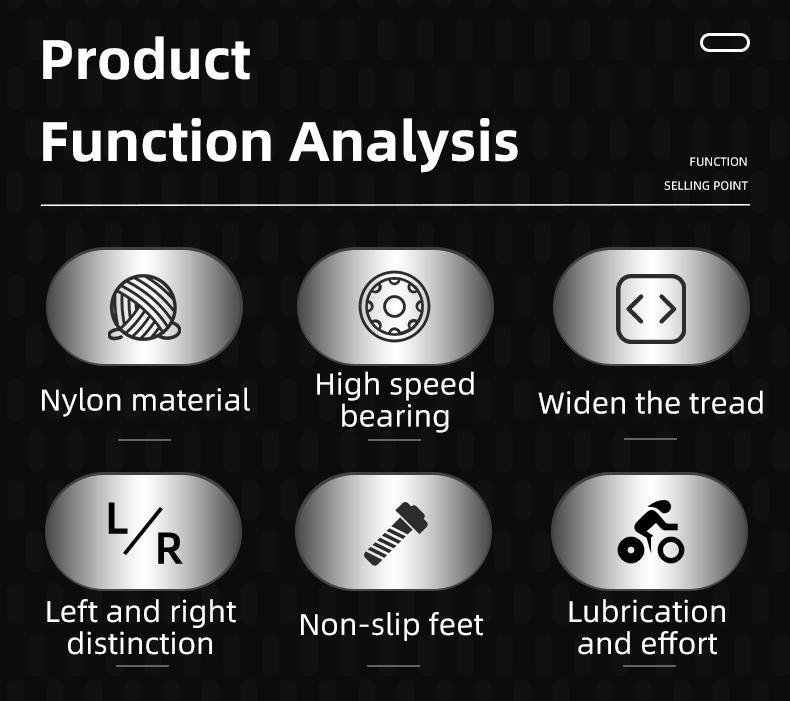 Product
Function Analysis

FUNCTION
SELLING POINT

Nylon material

High speed bearing

Widen the tread

L/R

Left and right distinction

Non-slip feet

Lubrication and effort